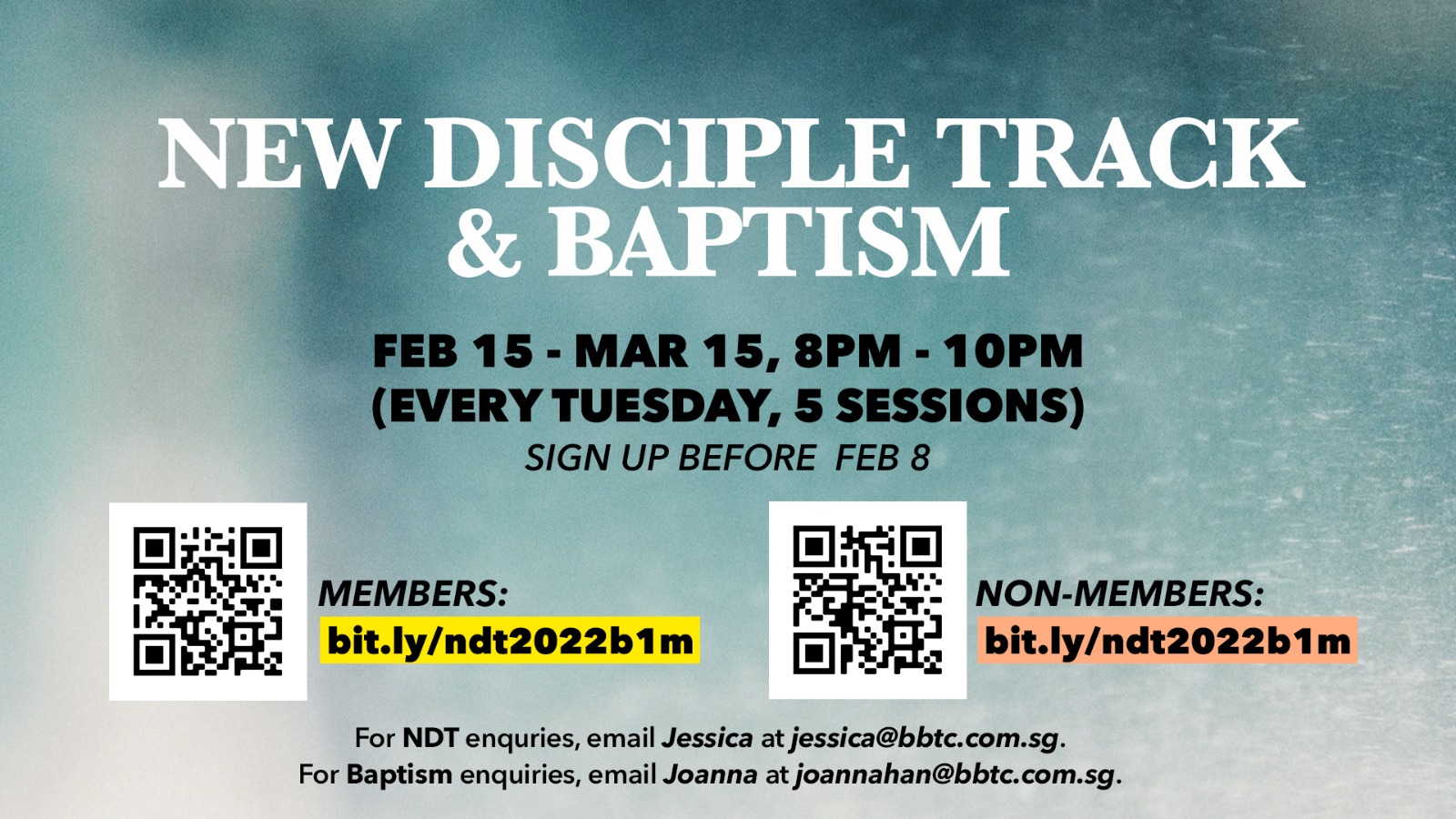 NEW DISCIPLE TRACK & BAPTISM

FEB 15 - MAR 15, 8PM - 10PM
(EVERY TUESDAY, 5 SESSIONS)
SIGN UP BEFORE FEB 8

MEMBERS:
bit.ly/ndt2022b1m

NON-MEMBERS:
bit.ly/ndt2022b1m

For NDT enquiries, email Jessica at jessica@bbtc.com.sg.
For Baptism enquiries, email Joanna at joannahan@bbtc.com.sg.